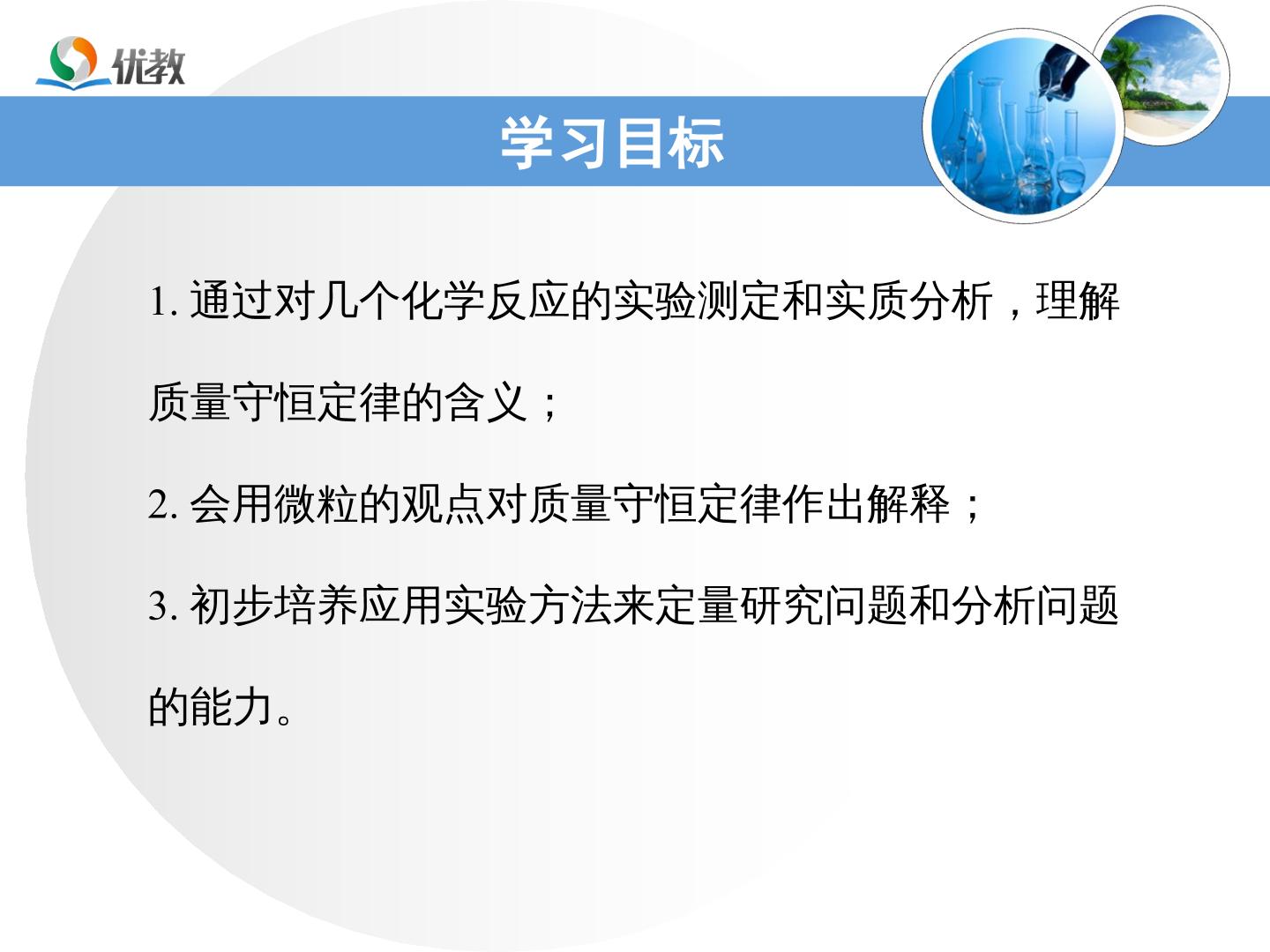 优教

学习目标

1.通过对几个化学反应的实验测定和实质分析，理解质量守恒定律的含义；

2.会用微粒的观点对质量守恒定律作出解释；

3.初步培养应用实验方法来定量研究问题和分析问题的能力。